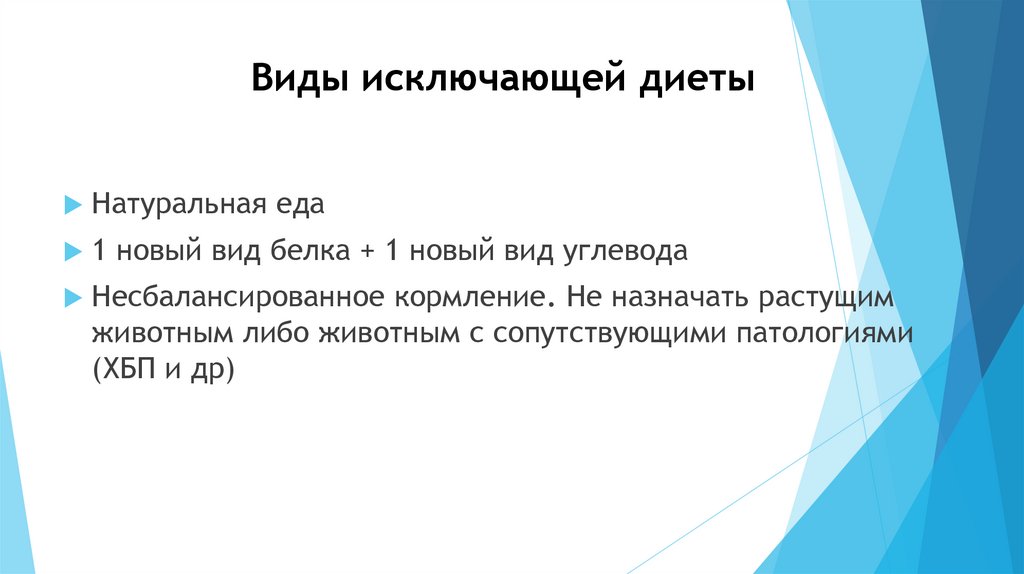 Виды исключающей диеты

Натуральная еда

1 новый вид белка + 1 новый вид углевода

Несбалансированное кормление. Не назначать растущим животным либо животным с сопутствующими патологиями (ХБП и др)